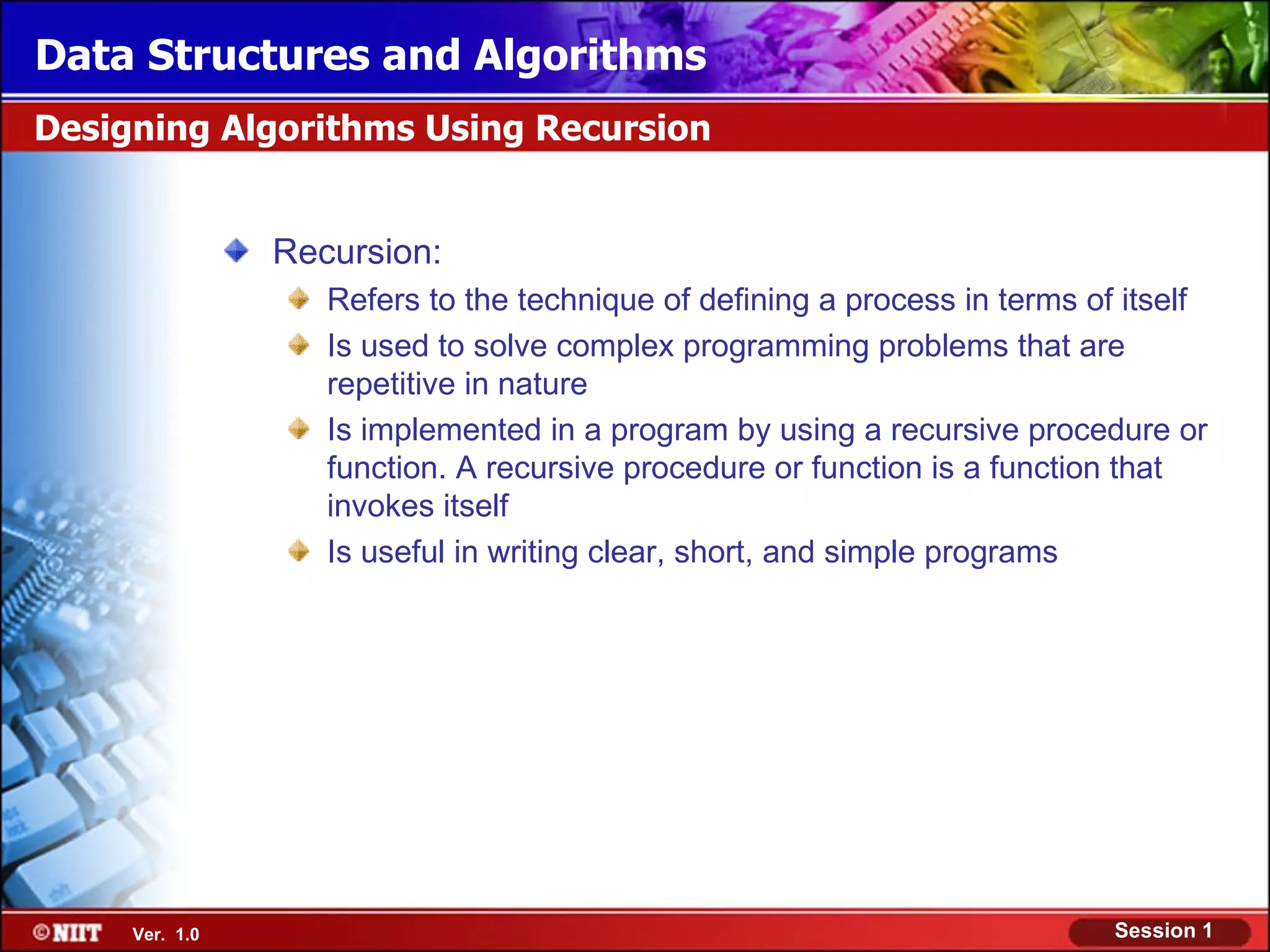 Data Structures and Algorithms

Designing Algorithms Using Recursion

Recursion:

Refers to the technique of defining a process in terms of itself

Is used to solve complex programming problems that are repetitive in nature

Is implemented in a program by using a recursive procedure or function. A recursive procedure or function is a function that invokes itself

Is useful in writing clear, short, and simple programs

©NIIT Ver. 1.0

Session 1